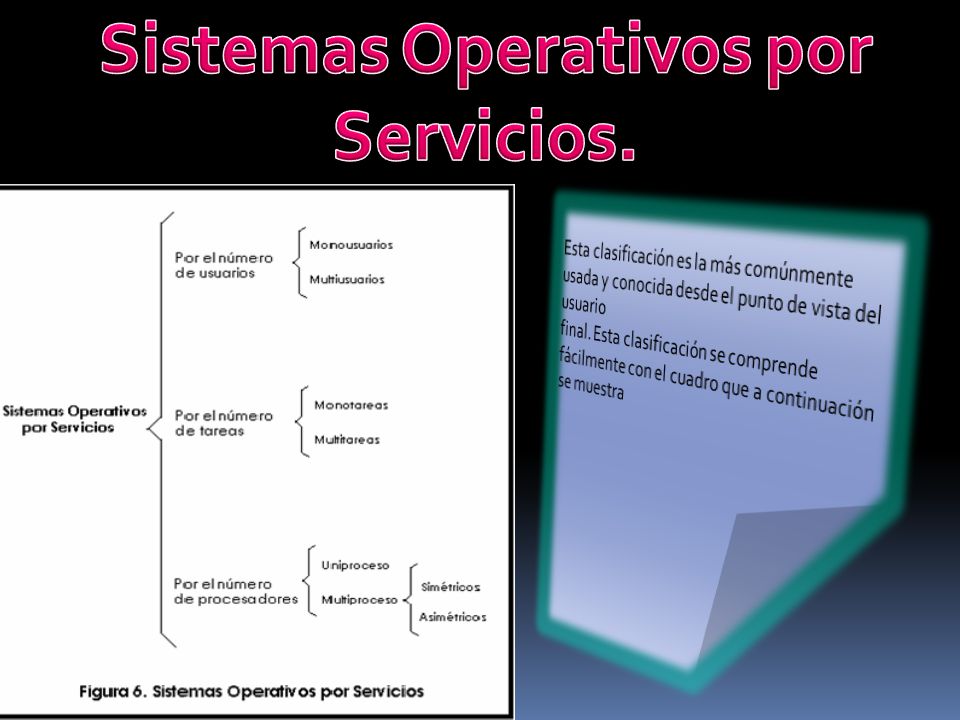 Sistemas Operativos por Servicios.

Sistemas Operativos por Servicios

Por el número de usuarios

Monousuarios

Multiusuarios

Por el número de tareas

Monotareas

Multitareas

Por el número de procesadores

Uniproceso

Multiproceso

Simétricos

Asimétricos

Figura 6. Sistemas Operativos por Servicios

Esta clasificación es la más comúnmente usada y conocida desde el punto de vista del usuario
final. Esta clasificación se comprende fácilmente con el cuadro que a continuación se muestra